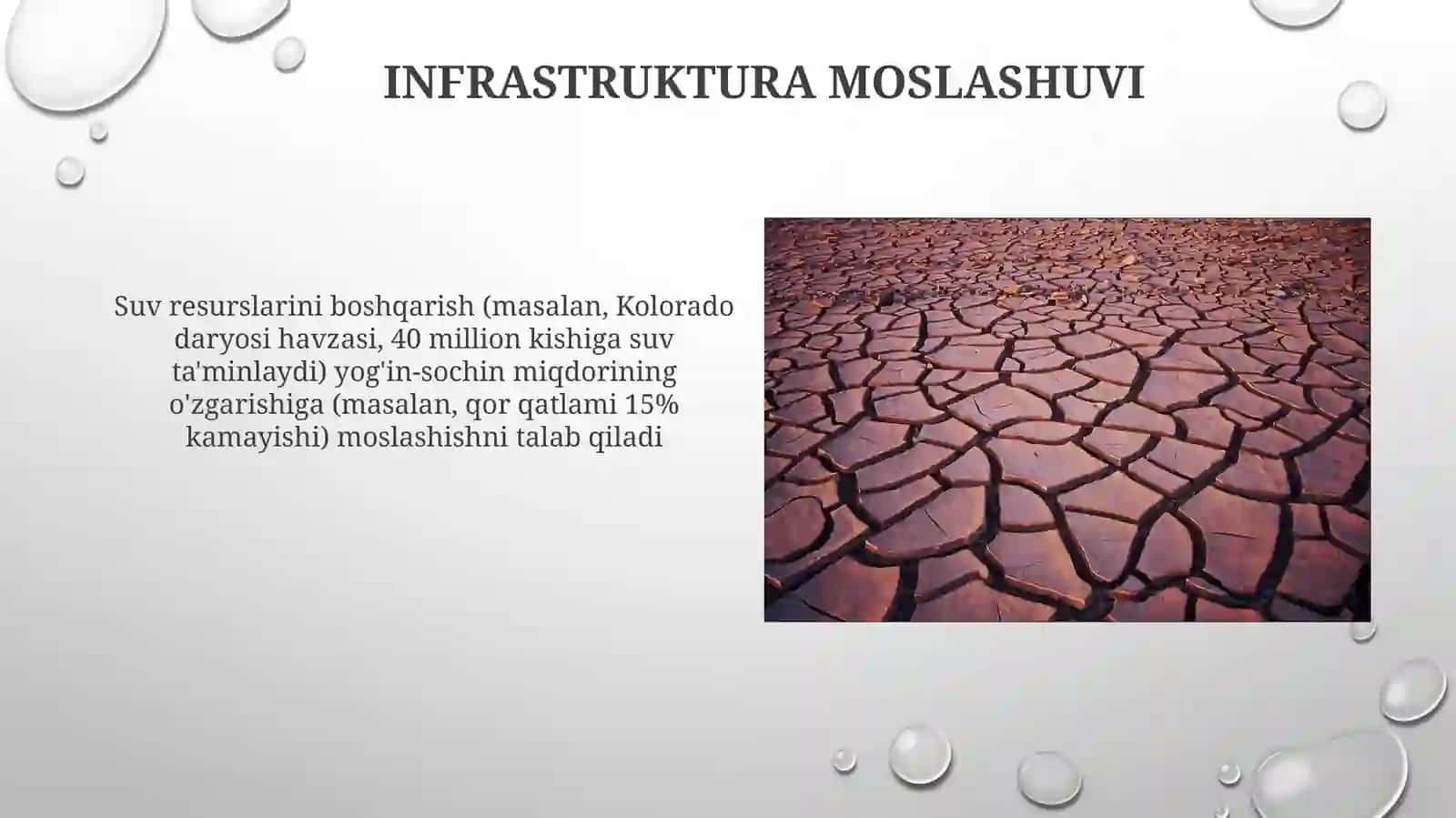 INFRASTRUKTURA MOSLASHUVI

Suv resurslarini boshqarish (masalan, Kolorado daryosi havzasi, 40 million kishiga suv ta'minlaydi) yog'in-sochin miqdorining o'zgarishiga (masalan, qor qatlami 15% kamayishi) moslashishni talab qiladi